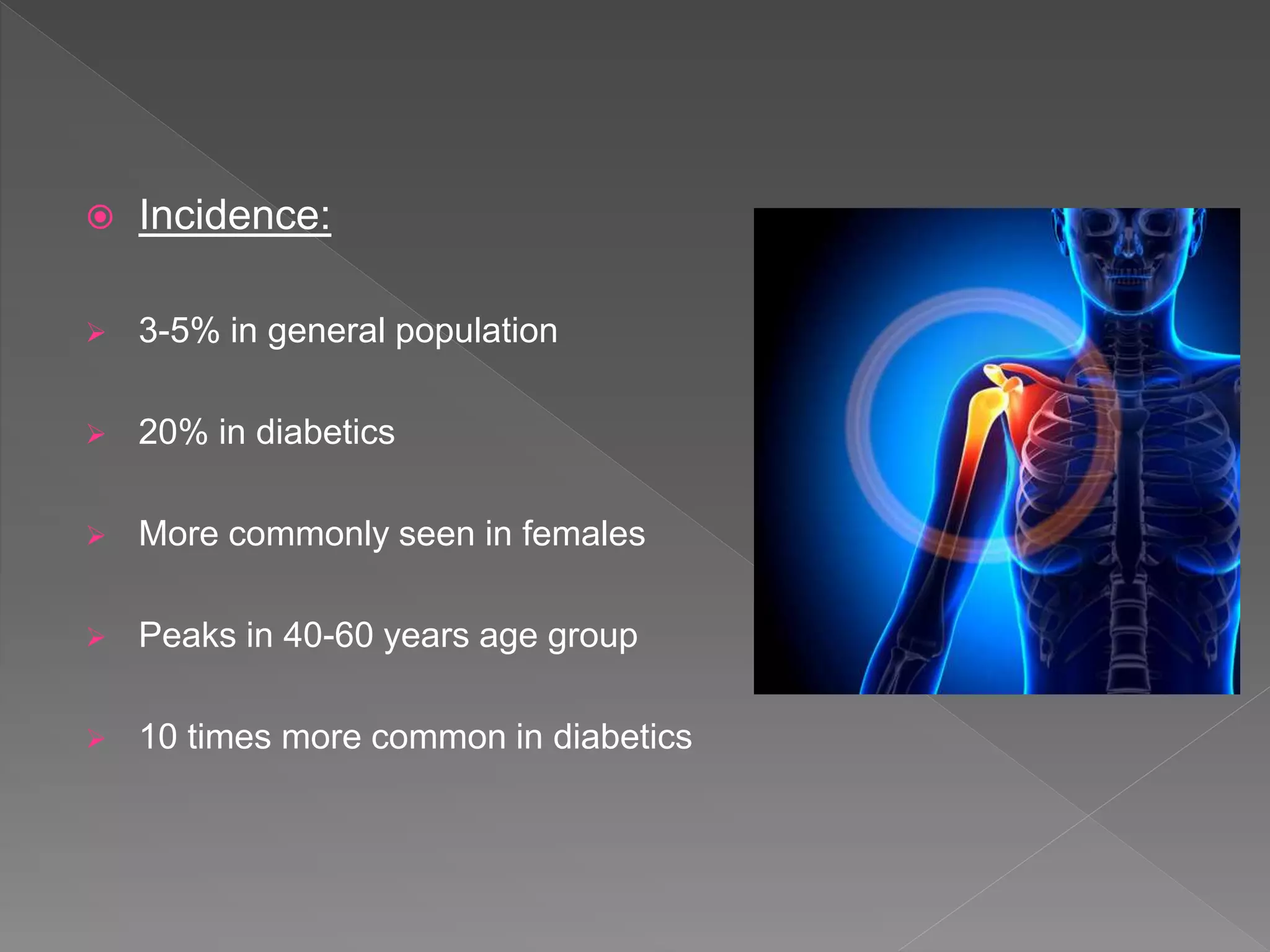 Incidence:

3-5% in general population

20% in diabetics

More commonly seen in females

Peaks in 40-60 years age group

10 times more common in diabetics